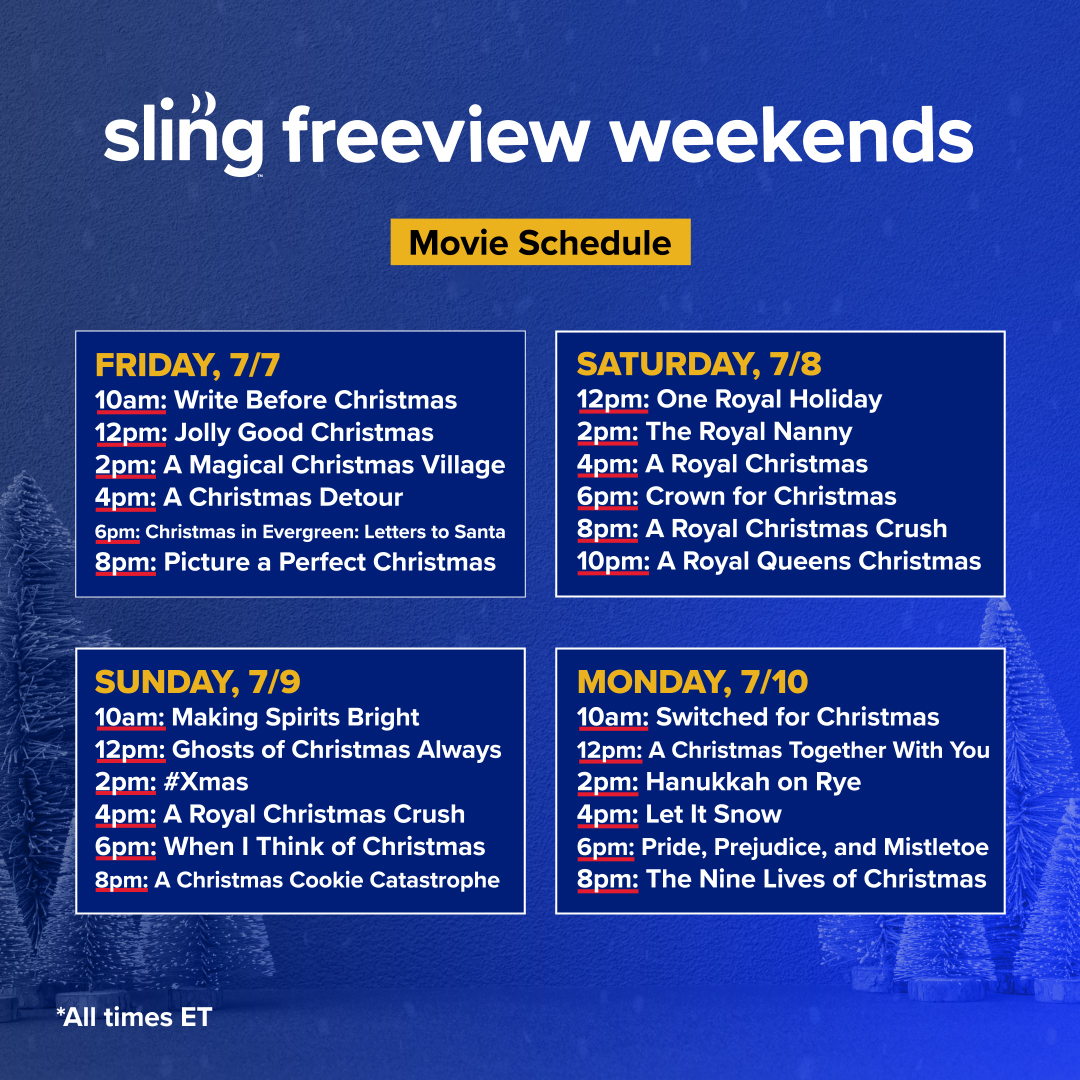 sling freeview weekends

Movie Schedule

FRIDAY, 7/7
10am: Write Before Christmas
12pm: Jolly Good Christmas
2pm: A Magical Christmas Village
4pm: A Christmas Detour
6pm: Christmas in Evergreen: Letters to Santa
8pm: Picture a Perfect Christmas

SATURDAY, 7/8
12pm: One Royal Holiday
2pm: The Royal Nanny
4pm: A Royal Christmas
6pm: Crown for Christmas
8pm: A Royal Christmas Crush
10pm: A Royal Queens Christmas

SUNDAY, 7/9
10am: Making Spirits Bright
12pm: Ghosts of Christmas Always
2pm: #Xmas
4pm: A Royal Christmas Crush
6pm: When I Think of Christmas
8pm: A Christmas Cookie Catastrophe

MONDAY, 7/10
10am: Switched for Christmas
12pm: A Christmas Together With You
2pm: Hanukkah on Rye
4pm: Let It Snow
6pm: Pride, Prejudice, and Mistletoe
8pm: The Nine Lives of Christmas

*All times ET